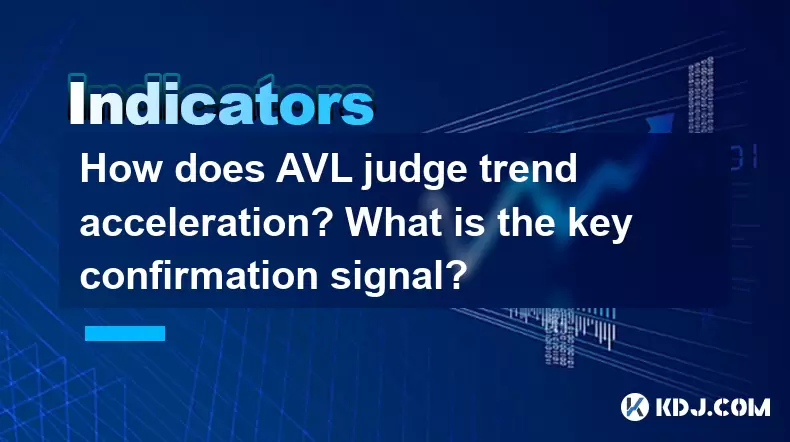 Indicators

How does AVL judge trend acceleration? What is the key confirmation signal?

KDJ.COM